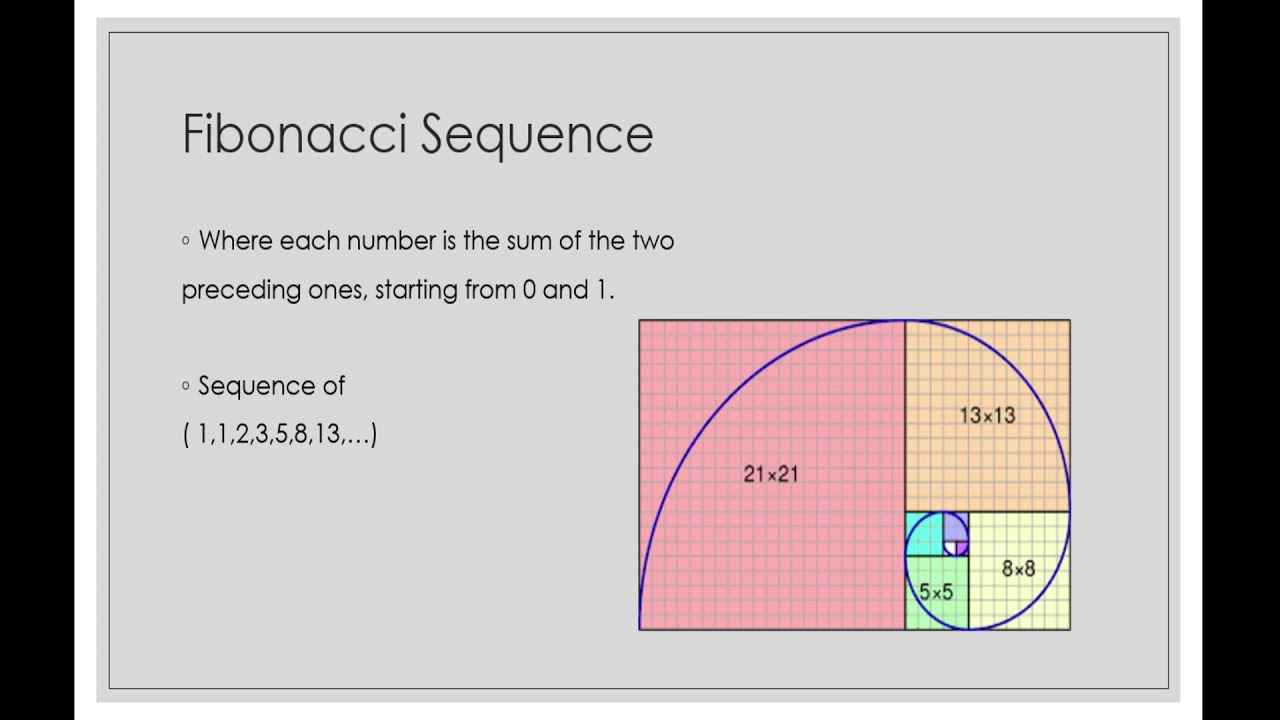 Fibonacci Sequence

◦ Where each number is the sum of the two preceding ones, starting from 0 and 1.

◦ Sequence of ( 1,1,2,3,5,8,13,…)

21×21

13×13

8×8

5×5